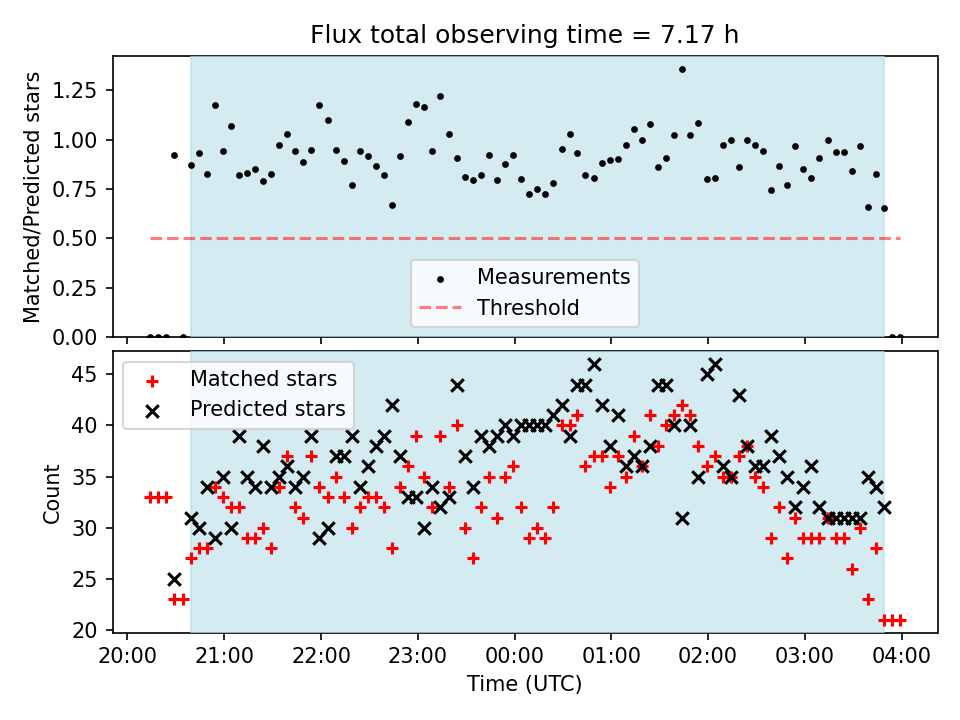 Flux total observing time = 7.17 h

Matched/Predicted stars

1.25
1.00
0.75
0.50
0.25
0.00

Measurements
Threshold

Matched stars
Predicted stars

Count

45
40
35
30
25
20

20:00 21:00 22:00 23:00 00:00 01:00 02:00 03:00 04:00

Time (UTC)